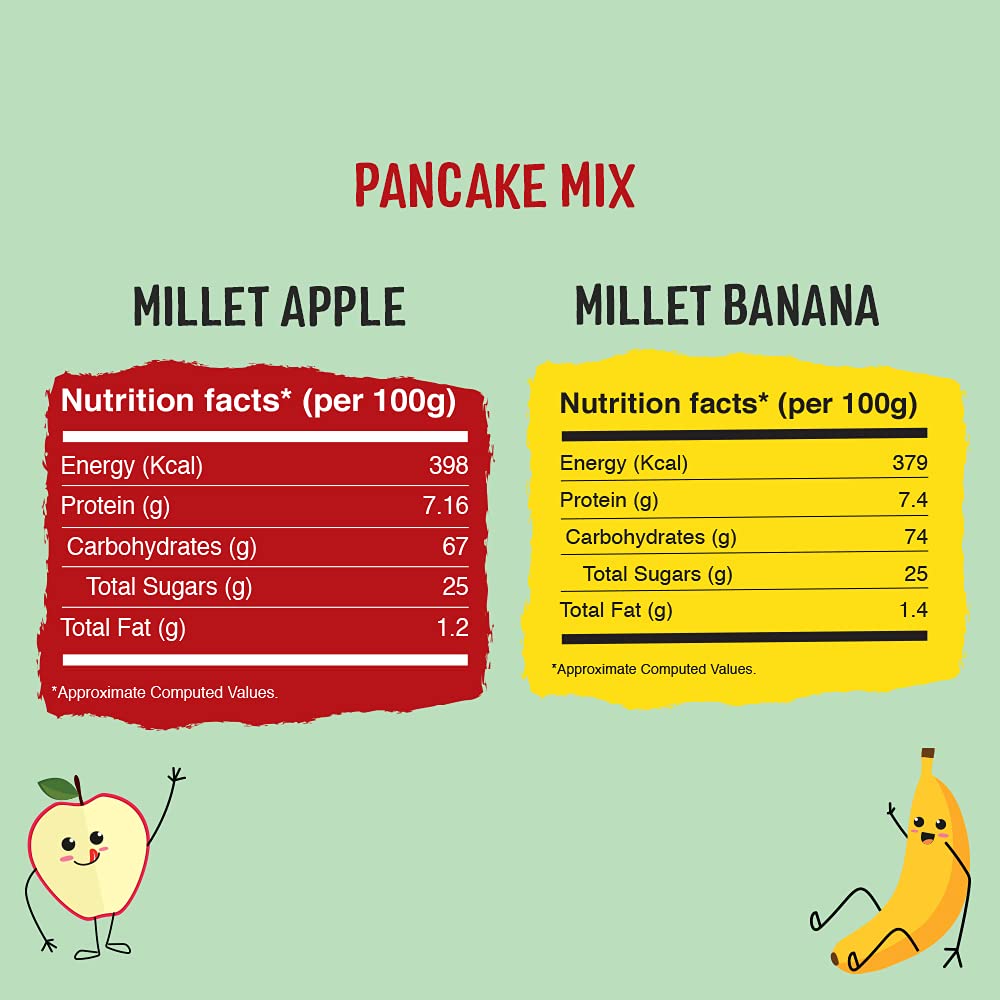 PANCAKE MIX

MILLET APPLE

Nutrition facts* (per 100g)

| | |
|---|---|
| Energy (Kcal) | 398 |
| Protein (g) | 7.16 |
| Carbohydrates (g) | 67 |
| Total Sugars (g) | 25 |
| Total Fat (g) | 1.2 |

*Approximate Computed Values.

MILLET BANANA

Nutrition facts* (per 100g)

| | |
|---|---|
| Energy (Kcal) | 379 |
| Protein (g) | 7.4 |
| Carbohydrates (g) | 74 |
| Total Sugars (g) | 25 |
| Total Fat (g) | 1.4 |

*Approximate Computed Values.